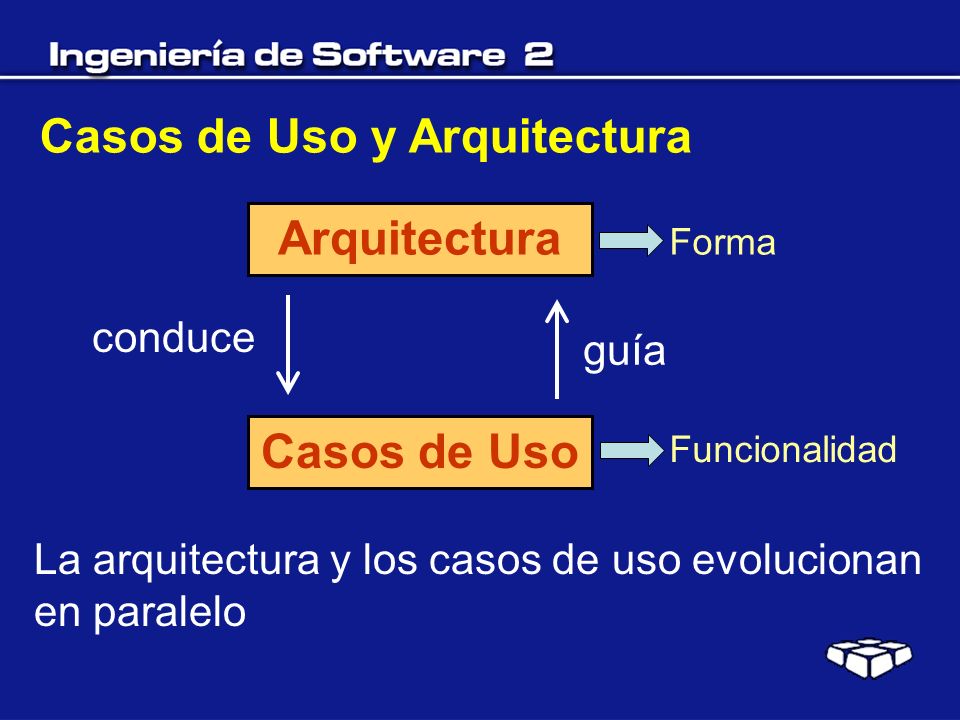 Ingeniería de Software 2

Casos de Uso y Arquitectura

Arquitectura

Forma

conduce

guía

Casos de Uso

Funcionalidad

La arquitectura y los casos de uso evolucionan en paralelo